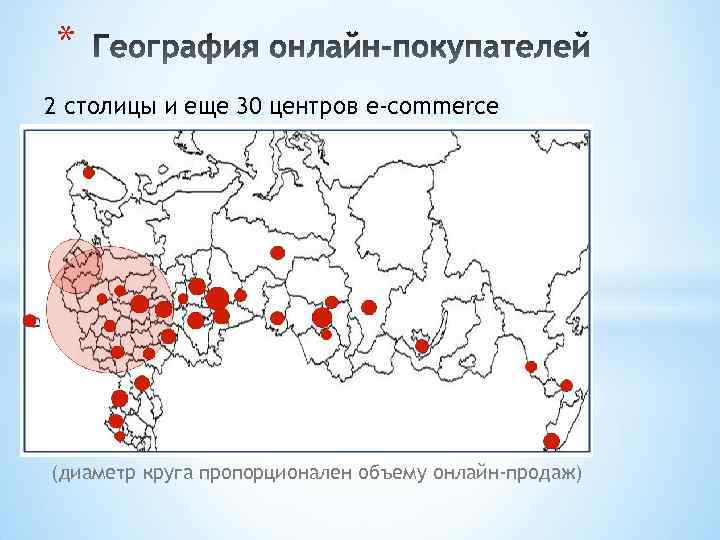 * География онлайн-покупателей

2 столицы и еще 30 центров e-commerce

(диаметр круга пропорционален объему онлайн-продаж)